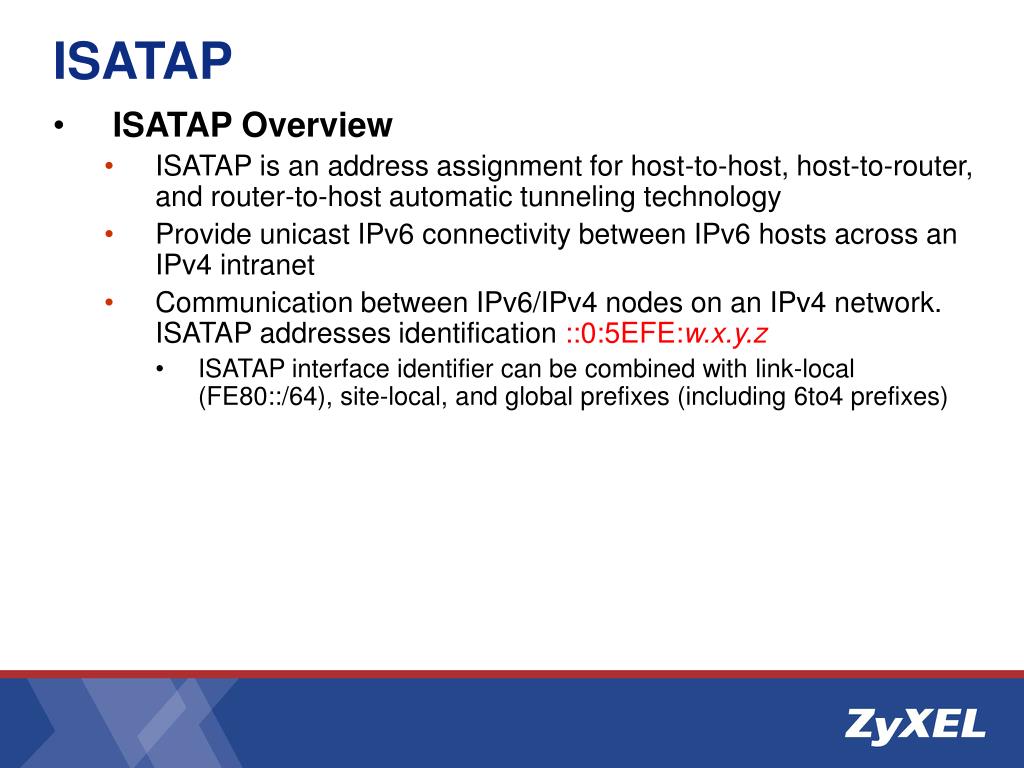 ISATAP

• ISATAP Overview

• ISATAP is an address assignment for host-to-host, host-to-router, and router-to-host automatic tunneling technology

• Provide unicast IPv6 connectivity between IPv6 hosts across an IPv4 intranet

• Communication between IPv6/IPv4 nodes on an IPv4 network. ISATAP addresses identification ::0:5EFE:w.x.y.z

• ISATAP interface identifier can be combined with link-local (FE80::/64), site-local, and global prefixes (including 6to4 prefixes)

ZyXEL